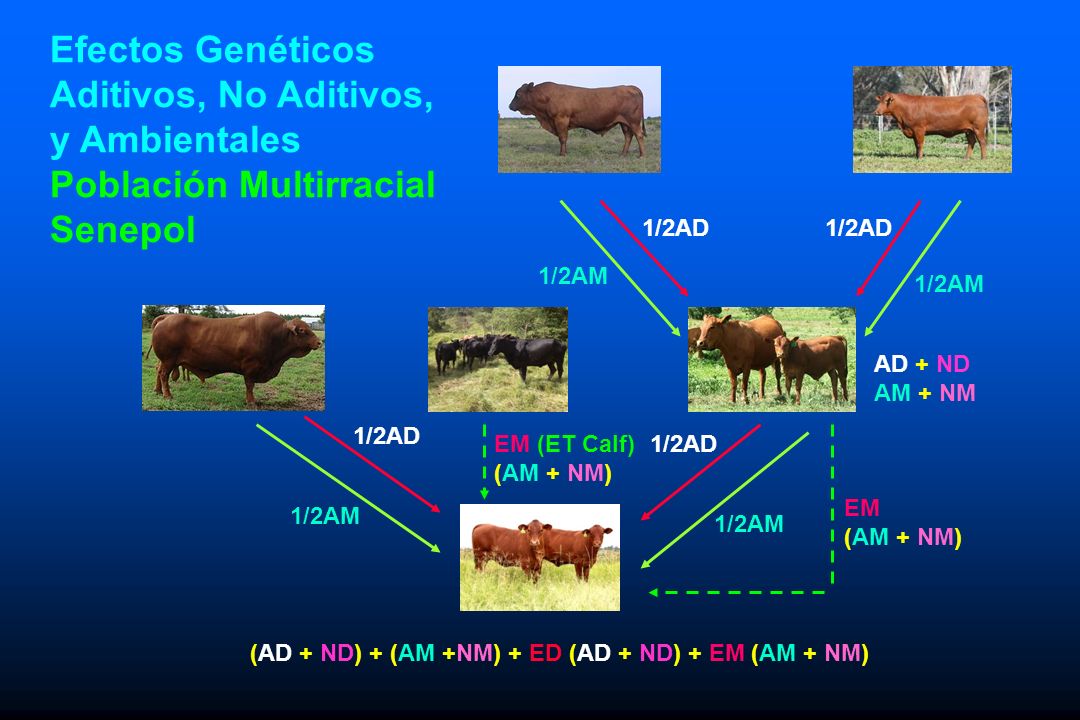 Efectos Genéticos Aditivos, No Aditivos, y Ambientales
Población Multirracial Senepol

1/2AD
1/2AD
1/2AM
1/2AM
AD + ND
AM + NM
1/2AD
EM (ET Calf)
(AM + NM)
1/2AD
1/2AM
1/2AM
EM
(AM + NM)

(AD + ND) + (AM +NM) + ED (AD + ND) + EM (AM + NM)